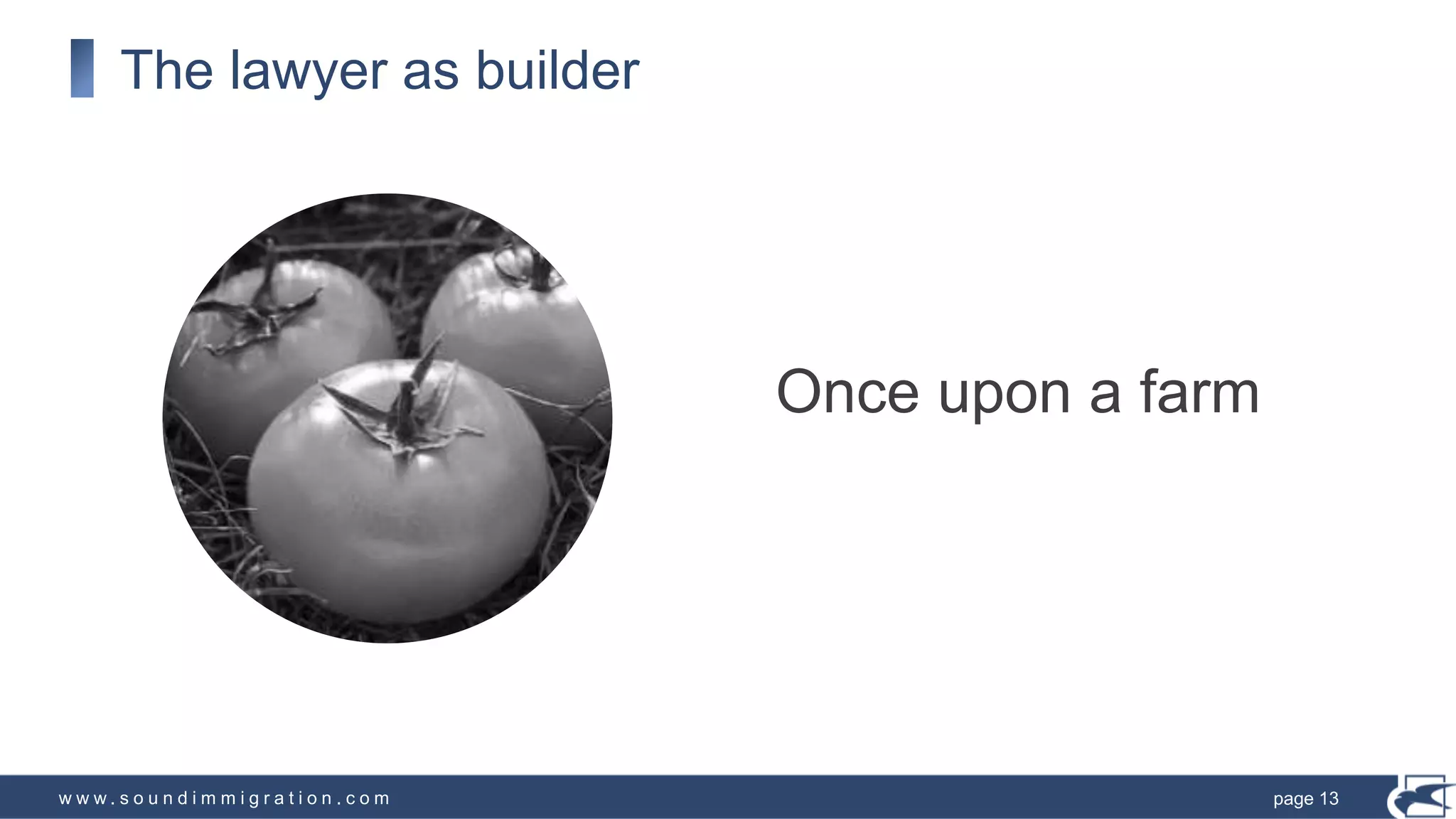 The lawyer as builder

Once upon a farm

www.soundimmigration.com

page 13